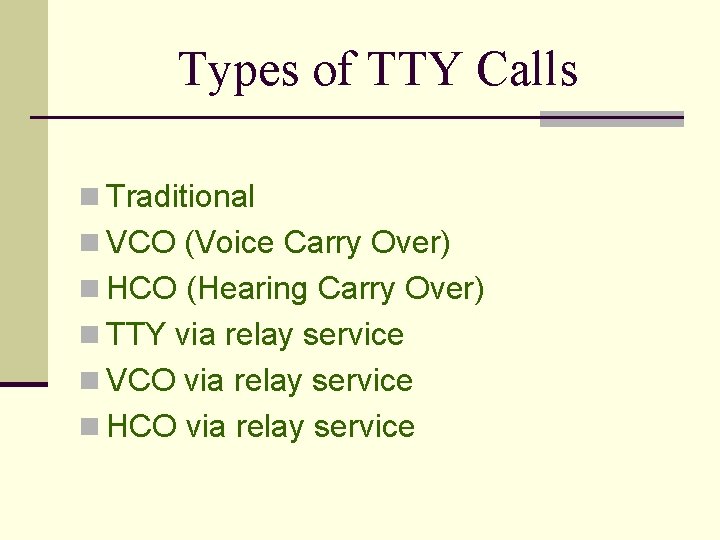 Types of TTY Calls

- Traditional
- VCO (Voice Carry Over)
- HCO (Hearing Carry Over)
- TTY via relay service
- VCO via relay service
- HCO via relay service